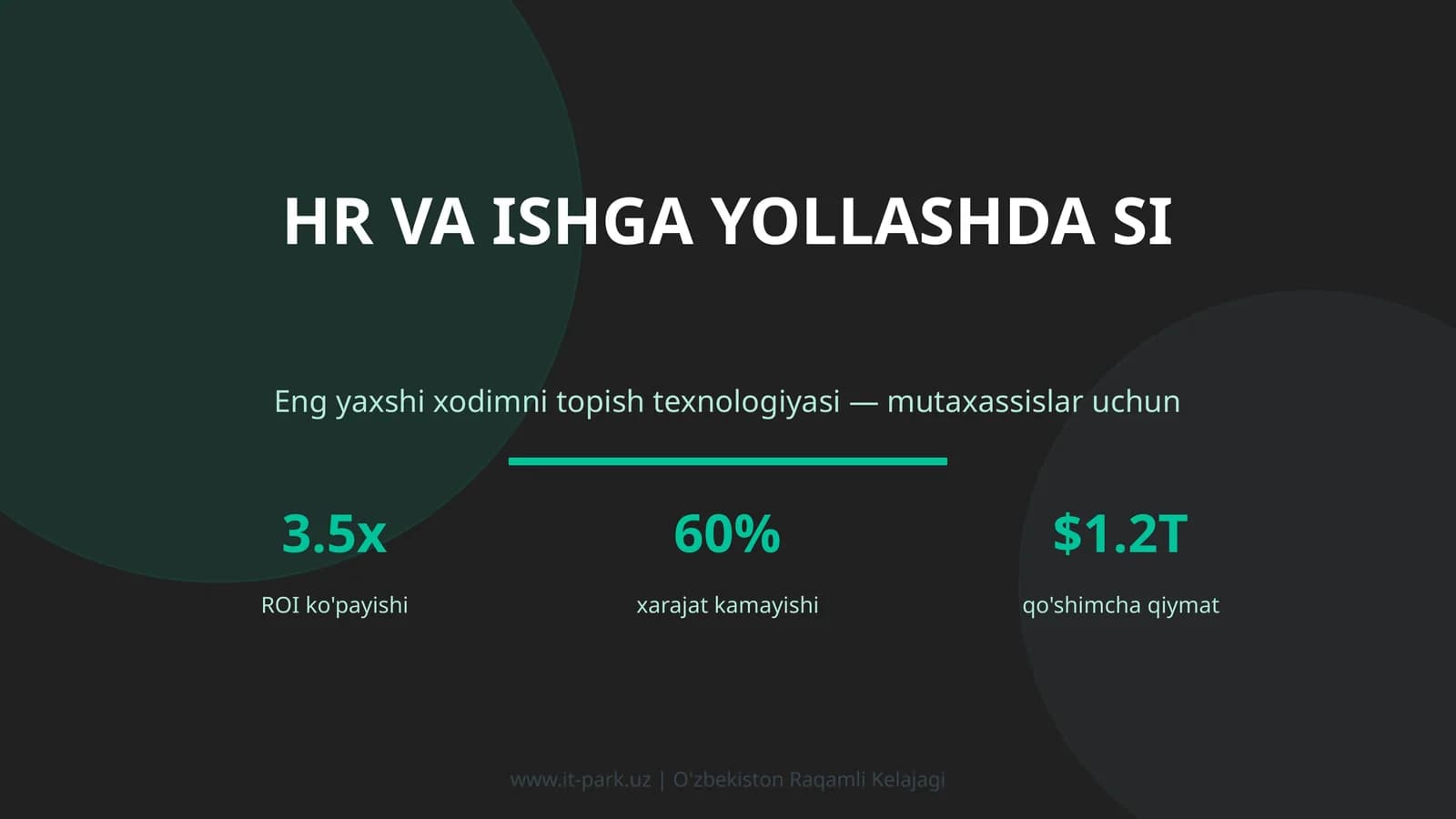 HR VA ISHGA YOLLASHDA SI

Eng yaxshi xodimni topish texnologiyasi — mutaxassislar uchun

3.5x
ROI ko'payishi

60%
xarajat kamayishi

$1.2T
qo'shimcha qiymat

www.it-park.uz | O'zbekiston Raqamli Kelajagi